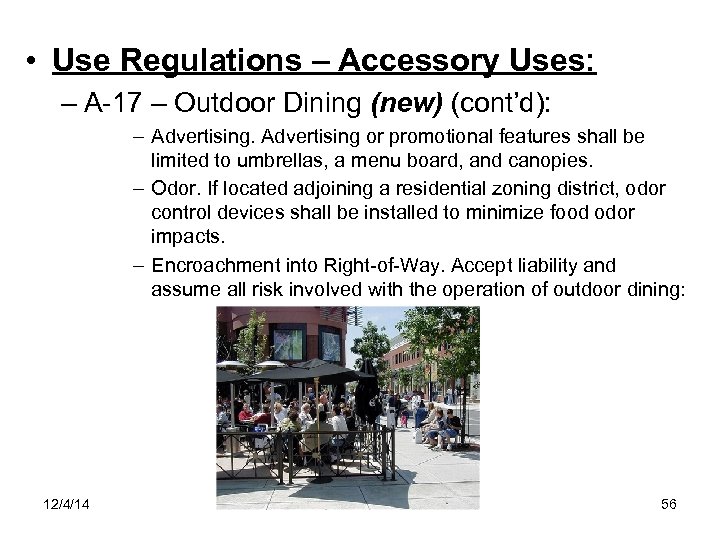 • Use Regulations – Accessory Uses:

– A-17 – Outdoor Dining (new) (cont'd):

– Advertising. Advertising or promotional features shall be limited to umbrellas, a menu board, and canopies.

– Odor. If located adjoining a residential zoning district, odor control devices shall be installed to minimize food odor impacts.

– Encroachment into Right-of-Way. Accept liability and assume all risk involved with the operation of outdoor dining:

12/4/14

56